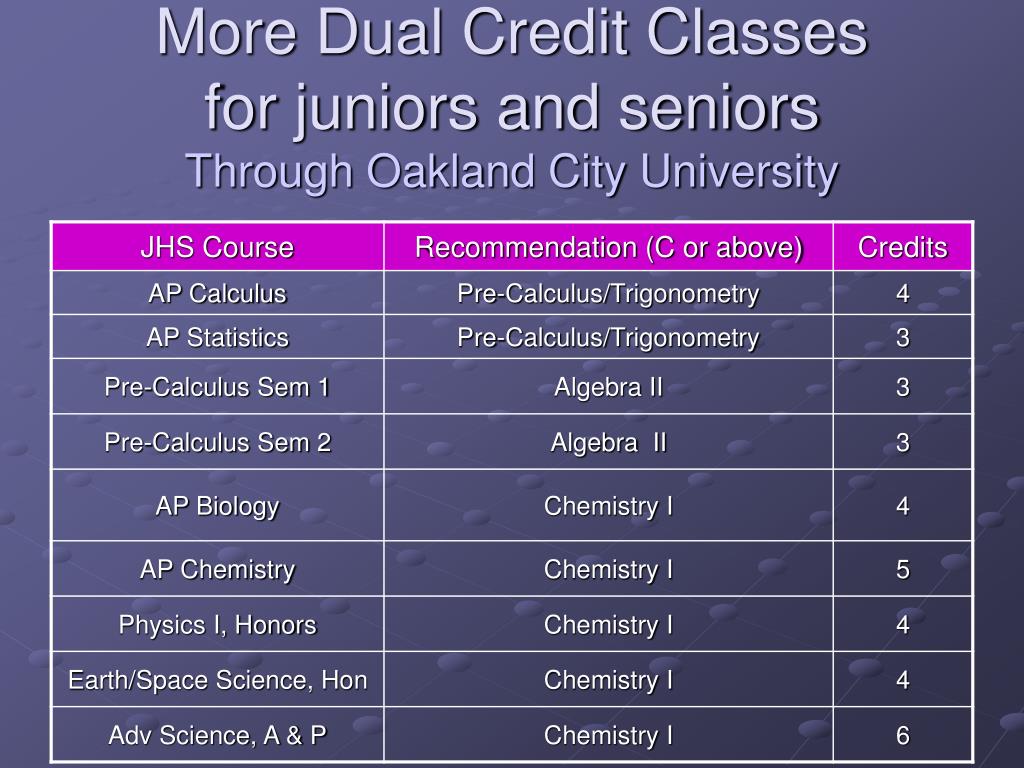 More Dual Credit Classes for juniors and seniors
Through Oakland City University

| JHS Course | Recommendation (C or above) | Credits |
|---|---|---|
| AP Calculus | Pre-Calculus/Trigonometry | 4 |
| AP Statistics | Pre-Calculus/Trigonometry | 3 |
| Pre-Calculus Sem 1 | Algebra II | 3 |
| Pre-Calculus Sem 2 | Algebra II | 3 |
| AP Biology | Chemistry I | 4 |
| AP Chemistry | Chemistry I | 5 |
| Physics I, Honors | Chemistry I | 4 |
| Earth/Space Science, Hon | Chemistry I | 4 |
| Adv Science, A & P | Chemistry I | 6 |